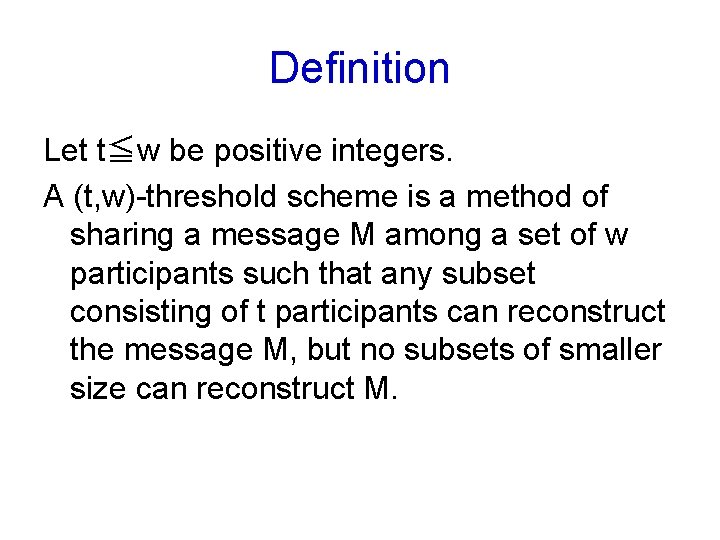 Definition

Let t≦w be positive integers.

A (t,w)-threshold scheme is a method of sharing a message M among a set of w participants such that any subset consisting of t participants can reconstruct the message M, but no subsets of smaller size can reconstruct M.